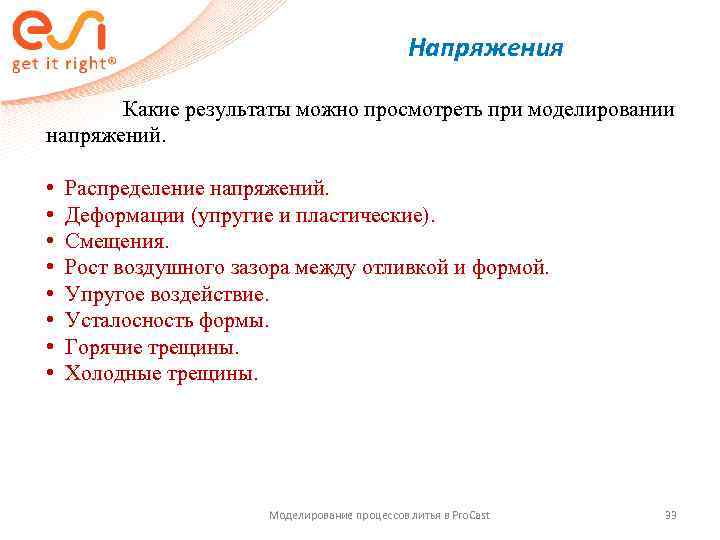 esi
get it right®

Напряжения

Какие результаты можно просмотреть при моделировании напряжений.

• Распределение напряжений.
• Деформации (упругие и пластические).
• Смещения.
• Рост воздушного зазора между отливкой и формой.
• Упругое воздействие.
• Усталосность формы.
• Горячие трещины.
• Холодные трещины.

Моделирование процессов литья в ProCast

33